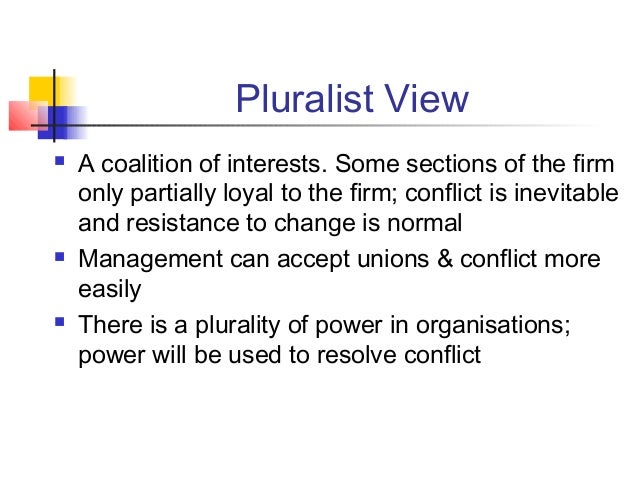 Pluralist View

- A coalition of interests. Some sections of the firm only partially loyal to the firm; conflict is inevitable and resistance to change is normal
- Management can accept unions & conflict more easily
- There is a plurality of power in organisations; power will be used to resolve conflict